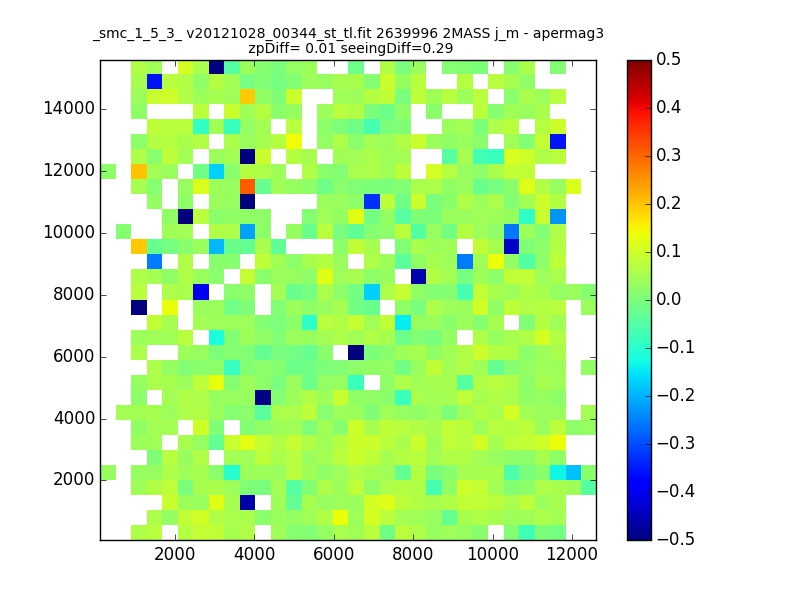 _smc_1_5_3_ v20121028_00344_st_tl.fit 2639996 2MASS j_m - apermag3
zpDiff= 0.01 seeingDiff=0.29

14000
12000
10000
8000
6000
4000
2000

2000 4000 6000 8000 10000 12000

0.5
0.4
0.3
0.2
0.1
0.0
−0.1
−0.2
−0.3
−0.4
−0.5